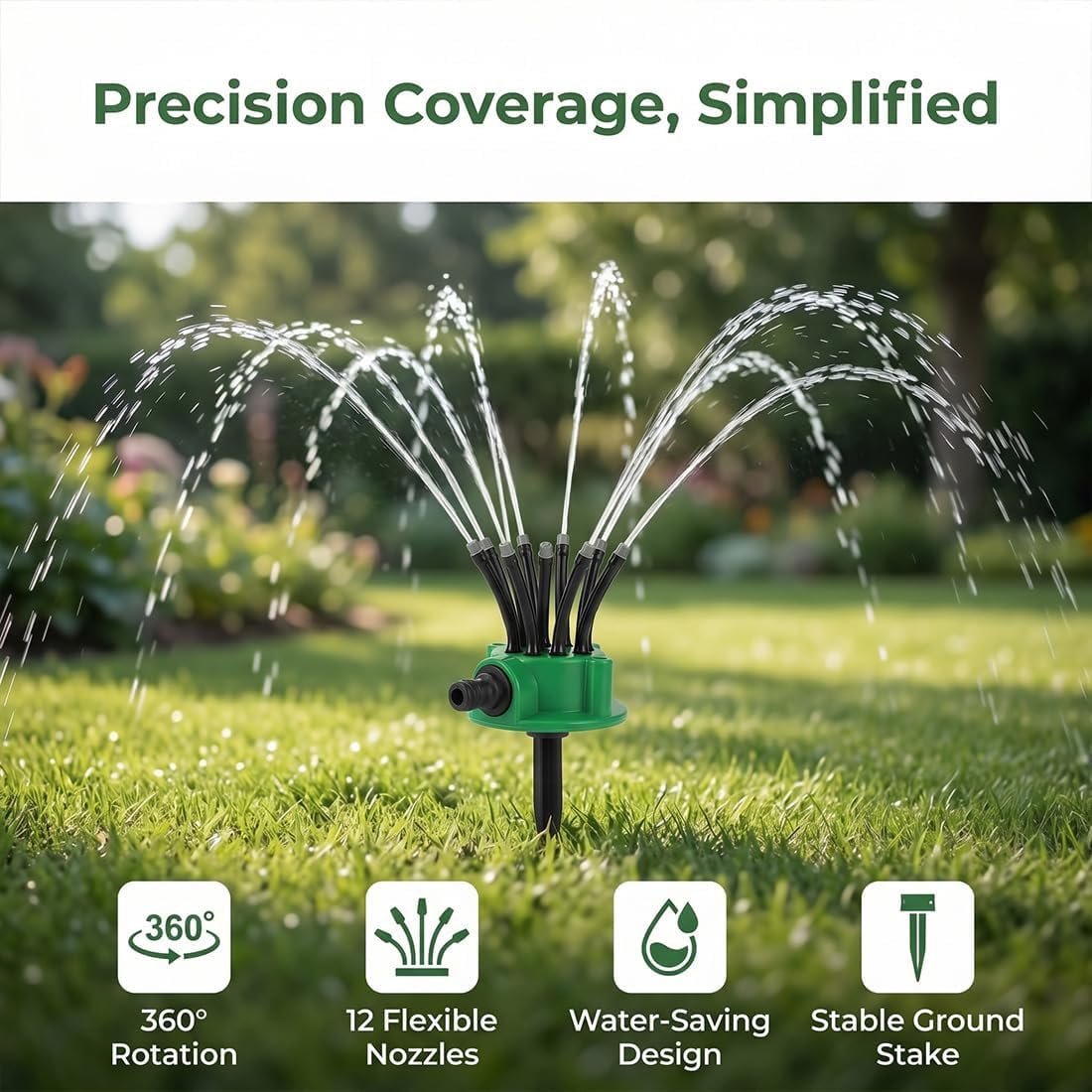 Precision Coverage, Simplified

360°

360° Rotation

12 Flexible Nozzles

Water-Saving Design

Stable Ground Stake